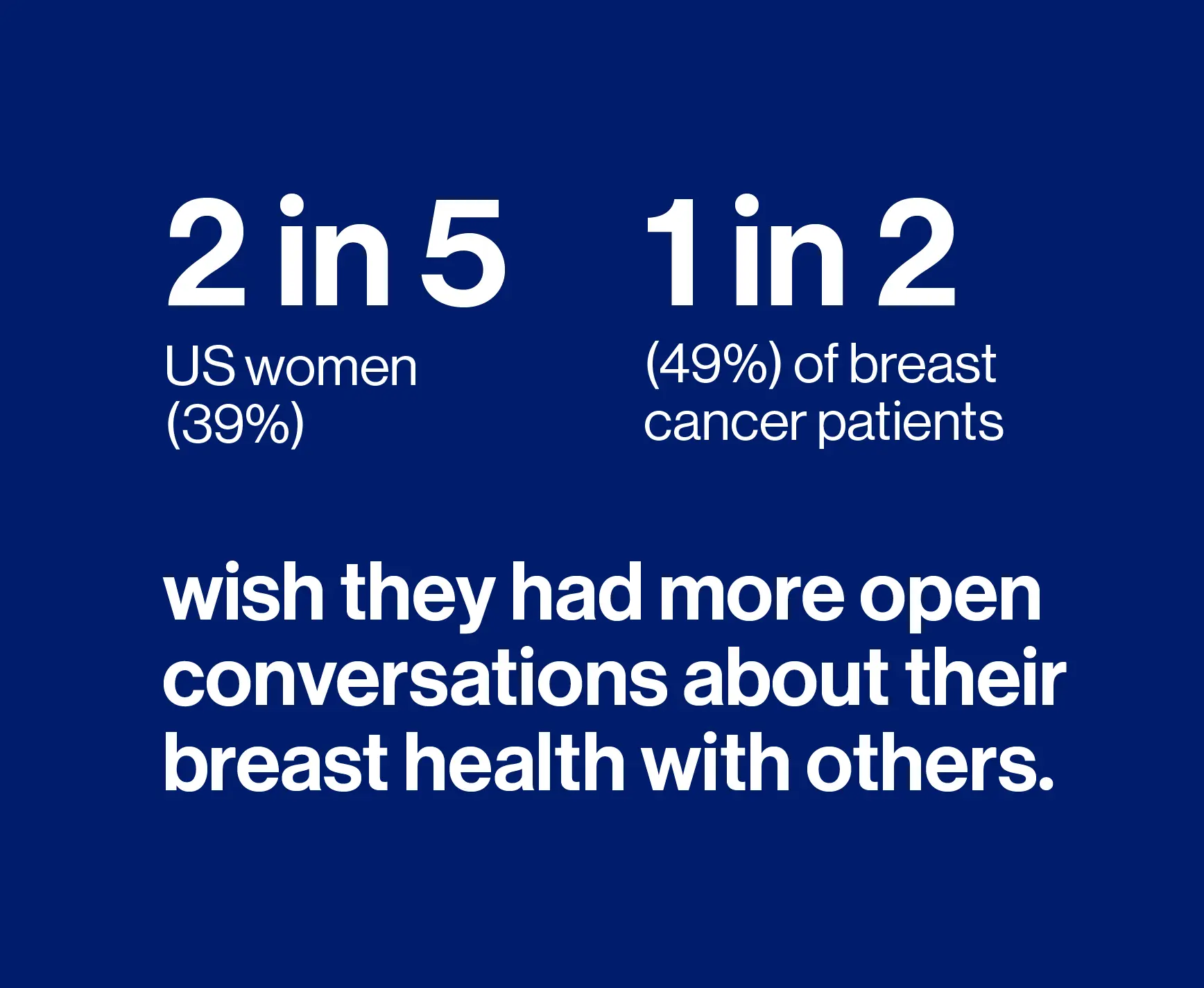 2 in 5
US women (39%)

1 in 2
(49%) of breast cancer patients

wish they had more open conversations about their breast health with others.